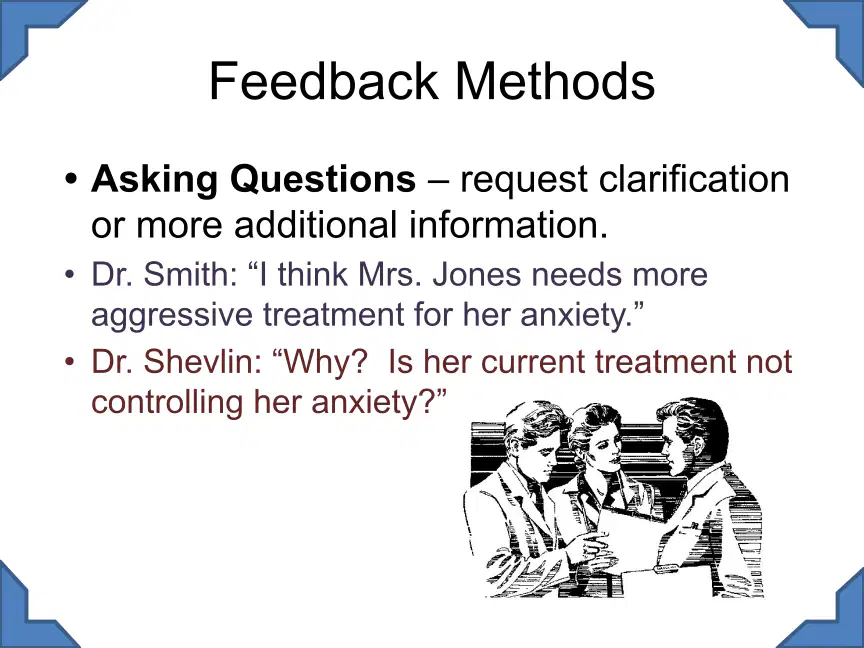 Feedback Methods

• Asking Questions – request clarification or more additional information.

• Dr. Smith: "I think Mrs. Jones needs more aggressive treatment for her anxiety."

• Dr. Shevlin: "Why?  Is her current treatment not controlling her anxiety?"